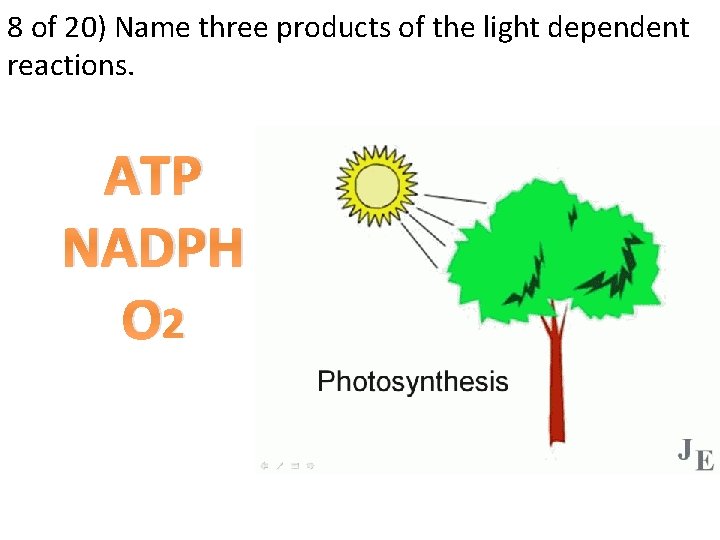 8 of 20) Name three products of the light dependent reactions.

ATP
NADPH
$O_2$

Photosynthesis

JE